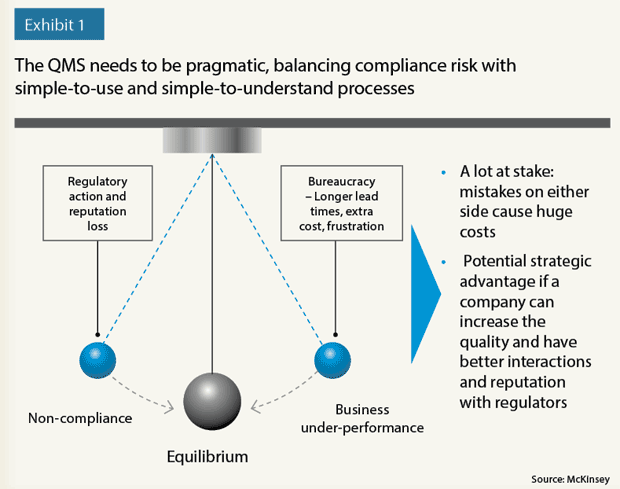 Exhibit 1

The QMS needs to be pragmatic, balancing compliance risk with simple-to-use and simple-to-understand processes

Regulatory action and reputation loss

Bureaucracy – Longer lead times, extra cost, frustration

Non-compliance

Equilibrium

Business under-performance

• A lot at stake: mistakes on either side cause huge costs

• Potential strategic advantage if a company can increase the quality and have better interactions and reputation with regulators

Source: McKinsey